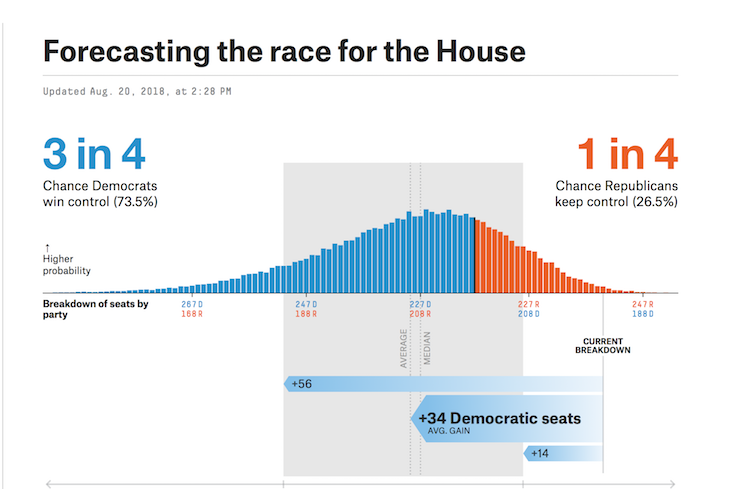 Forecasting the race for the House

Updated Aug. 20, 2018, at 2:28 PM

3 in 4
Chance Democrats win control (73.5%)

1 in 4
Chance Republicans keep control (26.5%)

↑
Higher probability

Breakdown of seats by party

267 D
168 R

247 D
188 R

227 D
208 R

227 R
208 D

247 R
188 D

AVERAGE

MEDIAN

CURRENT BREAKDOWN

+56

+34 Democratic seats
AVG. GAIN

+14